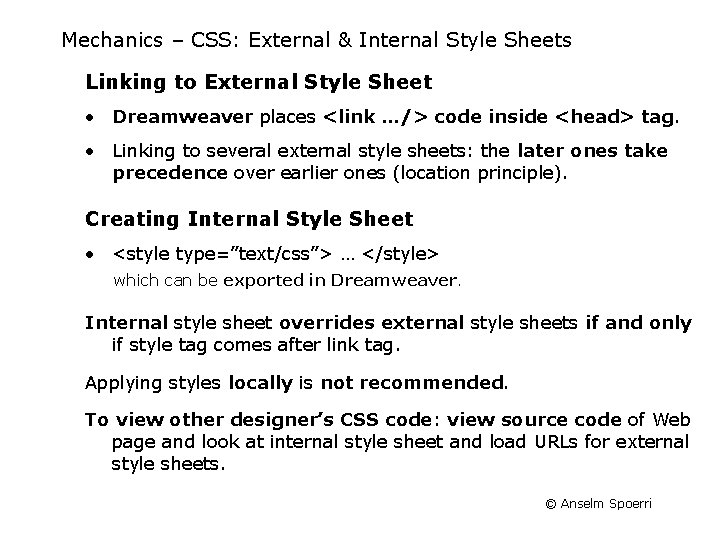 Mechanics – CSS: External & Internal Style Sheets

Linking to External Style Sheet

• Dreamweaver places <link …/> code inside <head> tag.

• Linking to several external style sheets: the later ones take precedence over earlier ones (location principle).

Creating Internal Style Sheet

• <style type="text/css"> … </style>
which can be exported in Dreamweaver.

Internal style sheet overrides external style sheets if and only if style tag comes after link tag.

Applying styles locally is not recommended.

To view other designer's CSS code: view source code of Web page and look at internal style sheet and load URLs for external style sheets.

© Anselm Spoerri